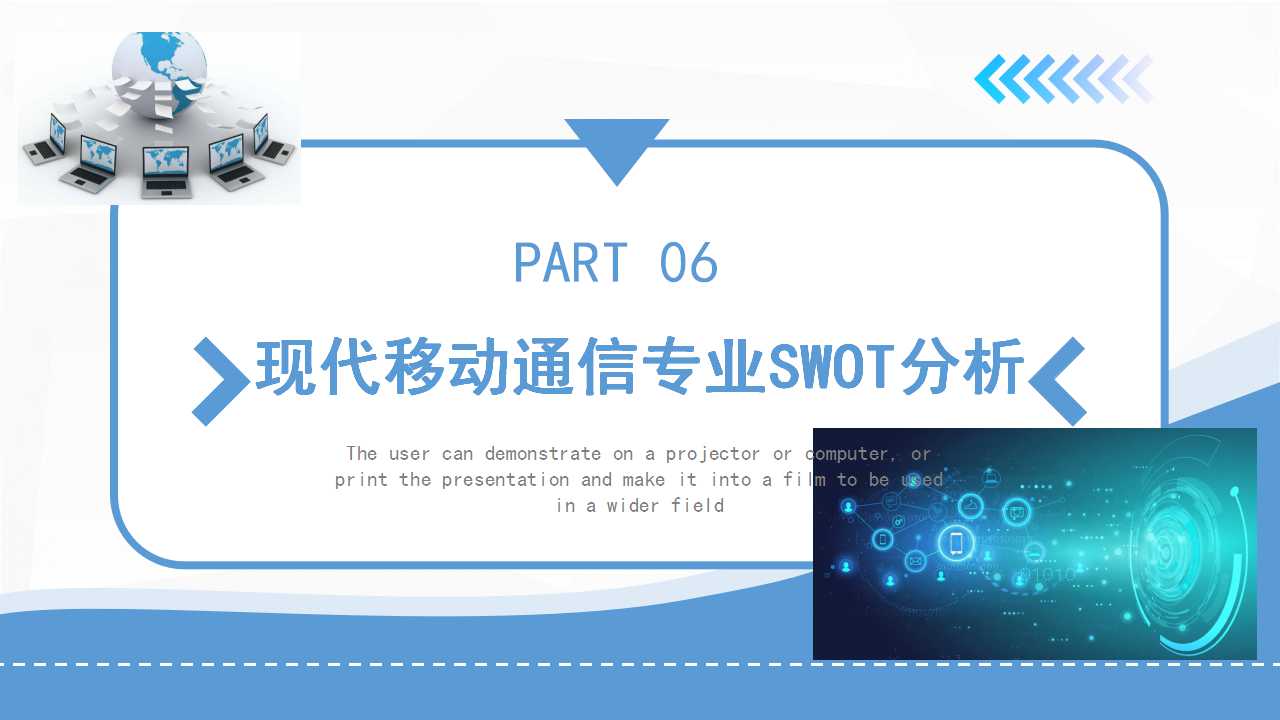 PART 06

现代移动通信专业SWOT分析

The user can demonstrate on a projector or computer, or print the presentation and make it into a film to be used in a wider field